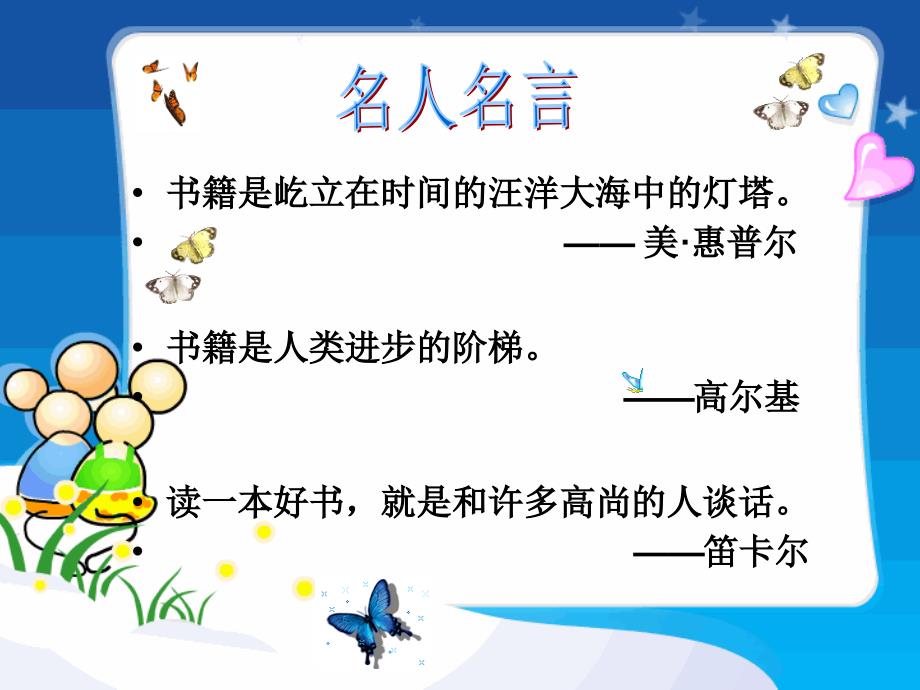 名人名言

• 书籍是屹立在时间的汪洋大海中的灯塔。
• —— 美·惠普尔

• 书籍是人类进步的阶梯。
• ——高尔基

• 读一本好书，就是和许多高尚的人谈话。
• ——笛卡尔